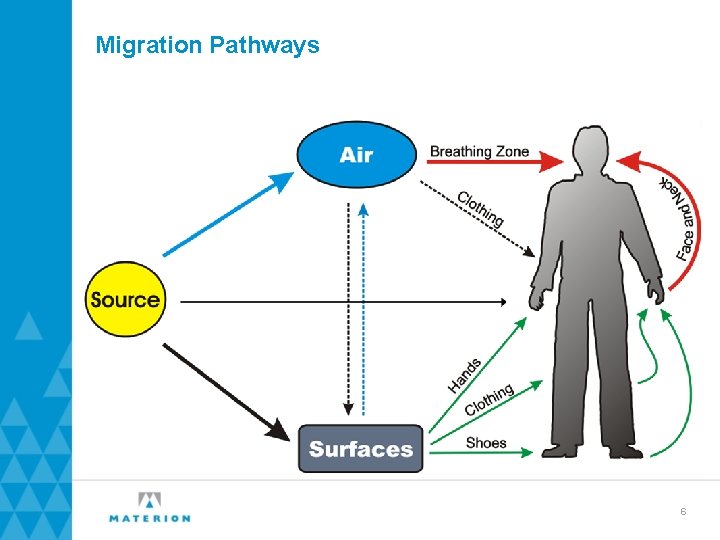 Migration Pathways

Air

Breathing Zone

Clothing

Face and Neck

Source

Hands

Clothing

Shoes

Surfaces

MATERION

6